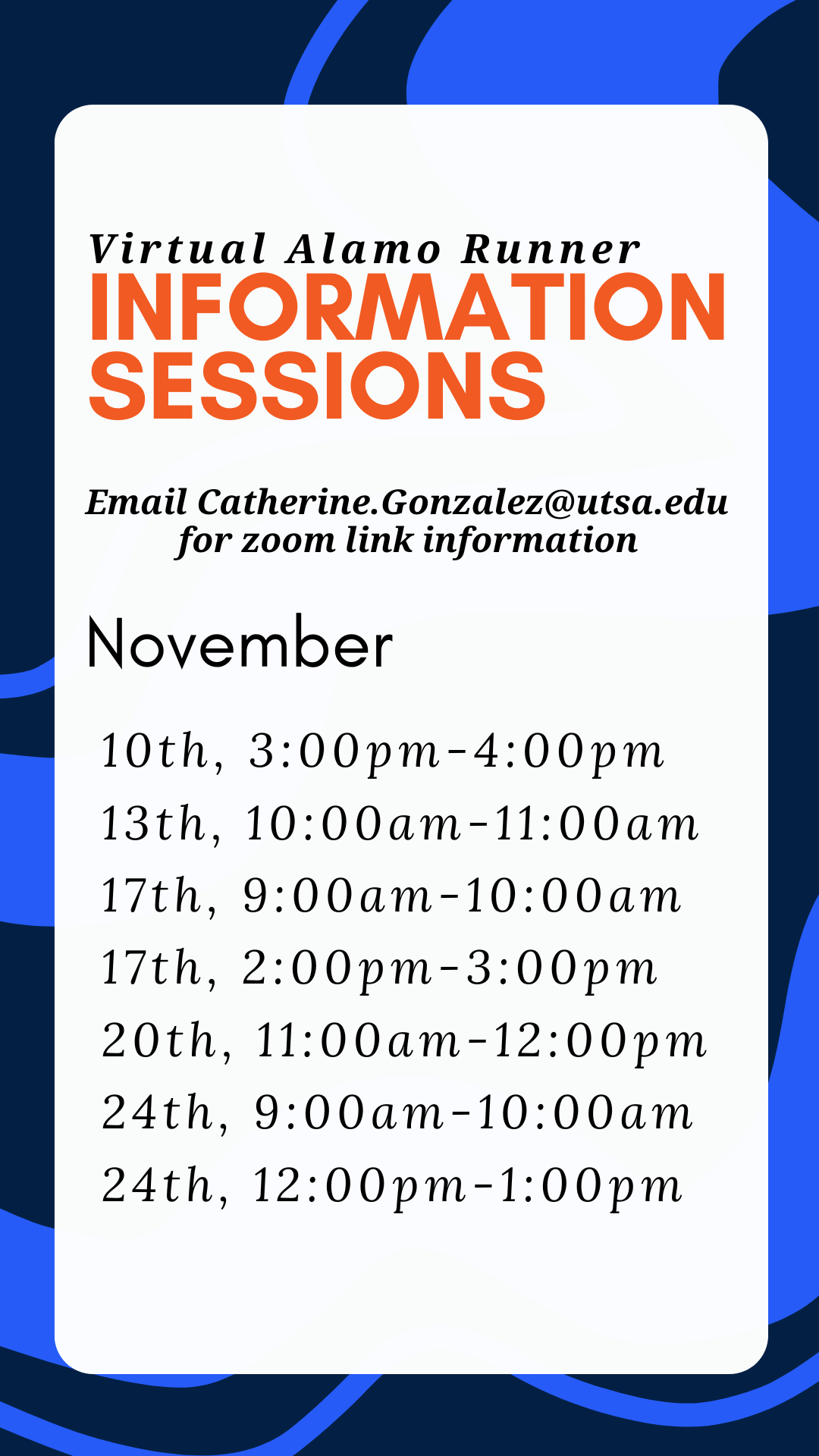 Virtual Alamo Runner
INFORMATION SESSIONS

Email Catherine.Gonzalez@utsa.edu for zoom link information

November

10th, 3:00pm-4:00pm
13th, 10:00am-11:00am
17th, 9:00am-10:00am
17th, 2:00pm-3:00pm
20th, 11:00am-12:00pm
24th, 9:00am-10:00am
24th, 12:00pm-1:00pm